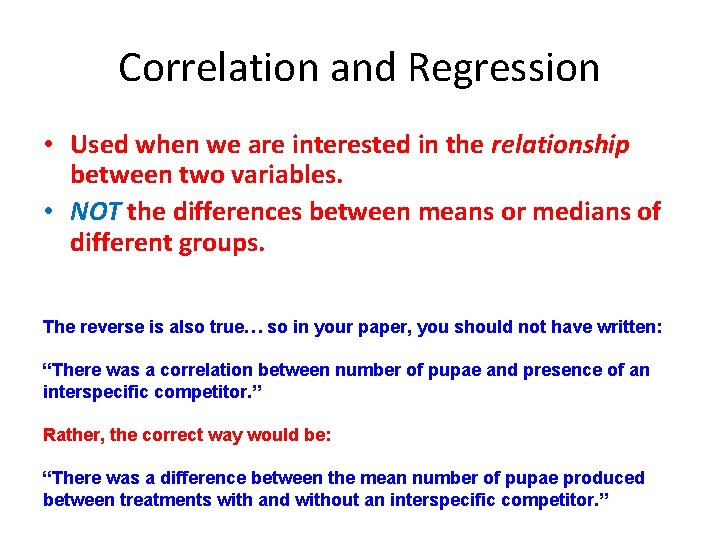 Correlation and Regression

• Used when we are interested in the relationship between two variables.
• NOT the differences between means or medians of different groups.

The reverse is also true… so in your paper, you should not have written:

“There was a correlation between number of pupae and presence of an interspecific competitor.”

Rather, the correct way would be:

“There was a difference between the mean number of pupae produced between treatments with and without an interspecific competitor.”